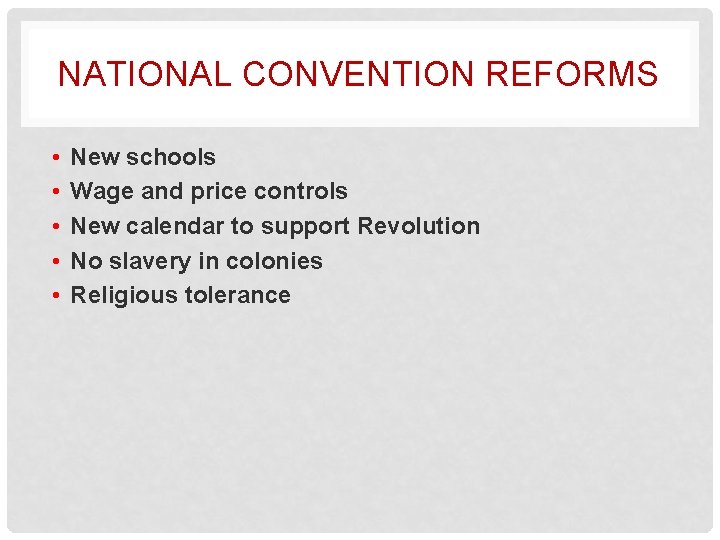 NATIONAL CONVENTION REFORMS

• New schools
• Wage and price controls
• New calendar to support Revolution
• No slavery in colonies
• Religious tolerance